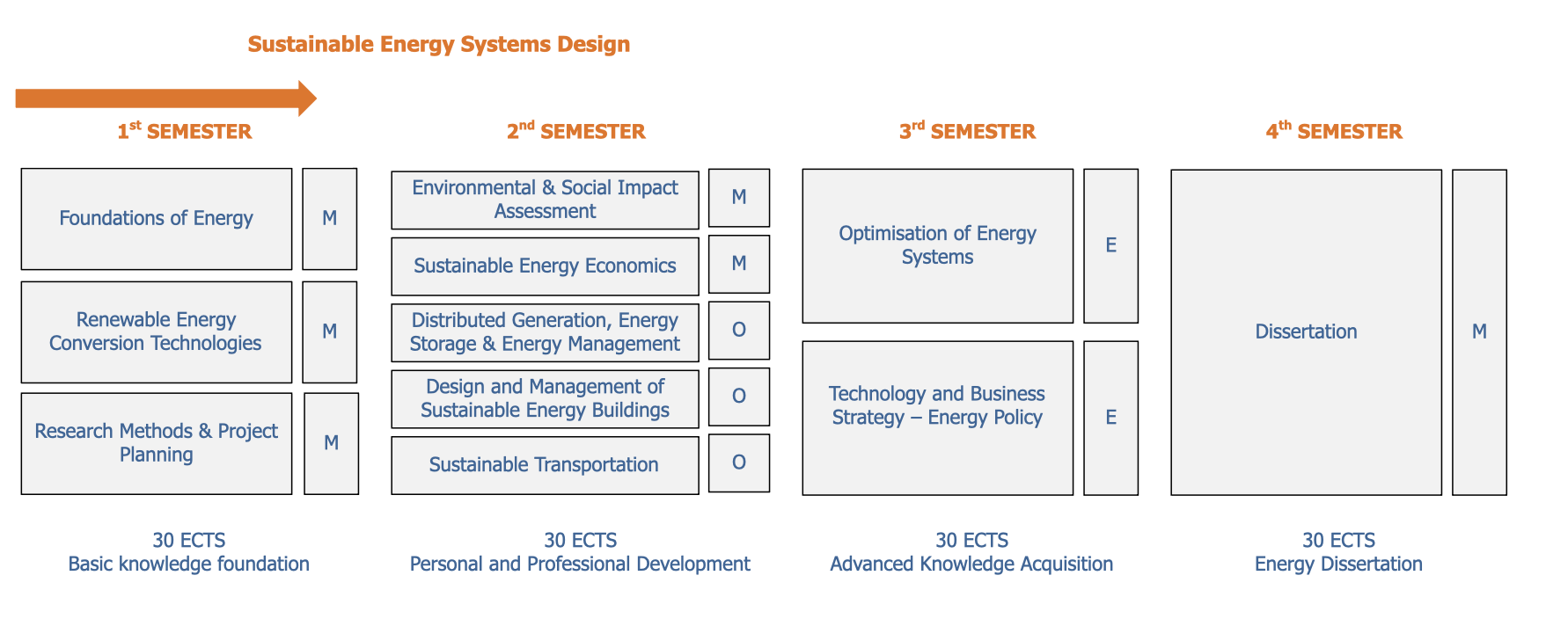 Sustainable Energy Systems Design

1$^{st}$ SEMESTER

Foundations of Energy

M

Renewable Energy Conversion Technologies

M

Research Methods & Project Planning

M

30 ECTS
Basic knowledge foundation

2$^{nd}$ SEMESTER

Environmental & Social Impact Assessment

M

Sustainable Energy Economics

M

Distributed Generation, Energy Storage & Energy Management

O

Design and Management of Sustainable Energy Buildings

O

Sustainable Transportation

O

30 ECTS
Personal and Professional Development

3$^{rd}$ SEMESTER

Optimisation of Energy Systems

E

Technology and Business Strategy – Energy Policy

E

30 ECTS
Advanced Knowledge Acquisition

4$^{th}$ SEMESTER

Dissertation

M

30 ECTS
Energy Dissertation